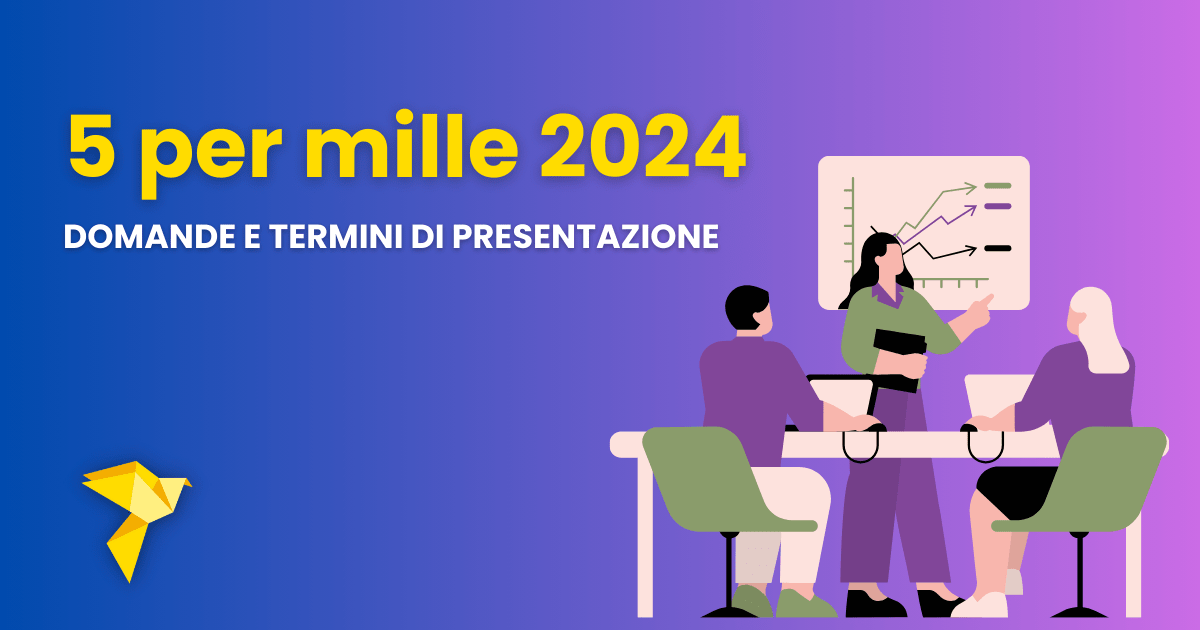 5 per mille 2024

DOMANDE E TERMINI DI PRESENTAZIONE